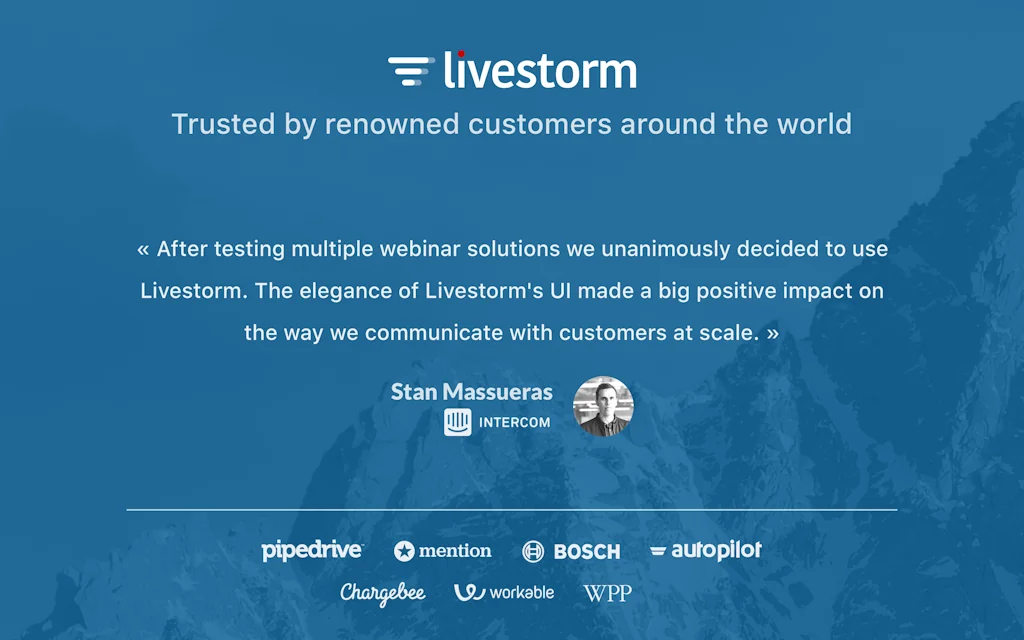 livestorm

Trusted by renowned customers around the world

« After testing multiple webinar solutions we unanimously decided to use Livestorm. The elegance of Livestorm's UI made a big positive impact on the way we communicate with customers at scale. »

Stan Massueras
INTERCOM

pipedrive mention BOSCH autopilot
Chargebee workable WPP